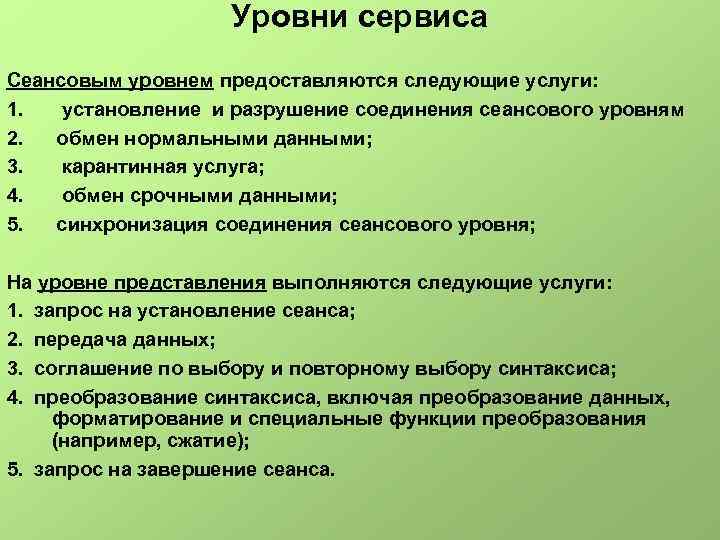 Уровни сервиса

Сеансовым уровнем предоставляются следующие услуги:
1. установление и разрушение соединения сеансового уровням
2. обмен нормальными данными;
3. карантинная услуга;
4. обмен срочными данными;
5. синхронизация соединения сеансового уровня;

На уровне представления выполняются следующие услуги:
1. запрос на установление сеанса;
2. передача данных;
3. соглашение по выбору и повторному выбору синтаксиса;
4. преобразование синтаксиса, включая преобразование данных, форматирование и специальные функции преобразования (например, сжатие);
5. запрос на завершение сеанса.